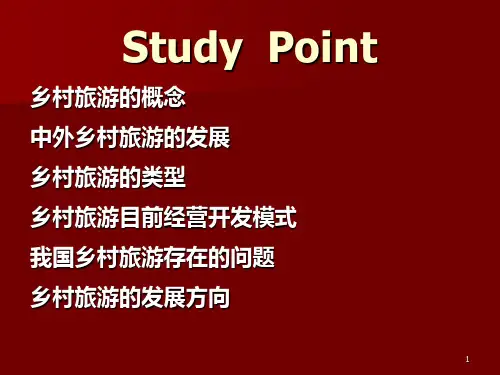 Study Point

乡村旅游的概念

中外乡村旅游的发展

乡村旅游的类型

乡村旅游目前经营开发模式

我国乡村旅游存在的问题

乡村旅游的发展方向

1